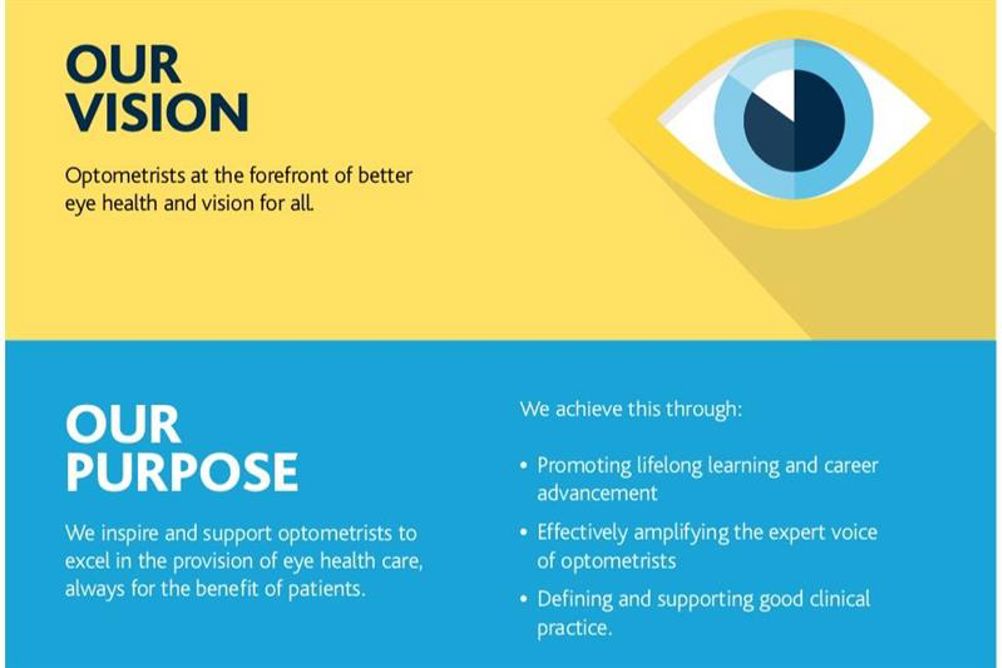 OUR VISION

Optometrists at the forefront of better eye health and vision for all.

OUR PURPOSE

We inspire and support optometrists to excel in the provision of eye health care, always for the benefit of patients.

We achieve this through:

• Promoting lifelong learning and career advancement

• Effectively amplifying the expert voice of optometrists

• Defining and supporting good clinical practice.